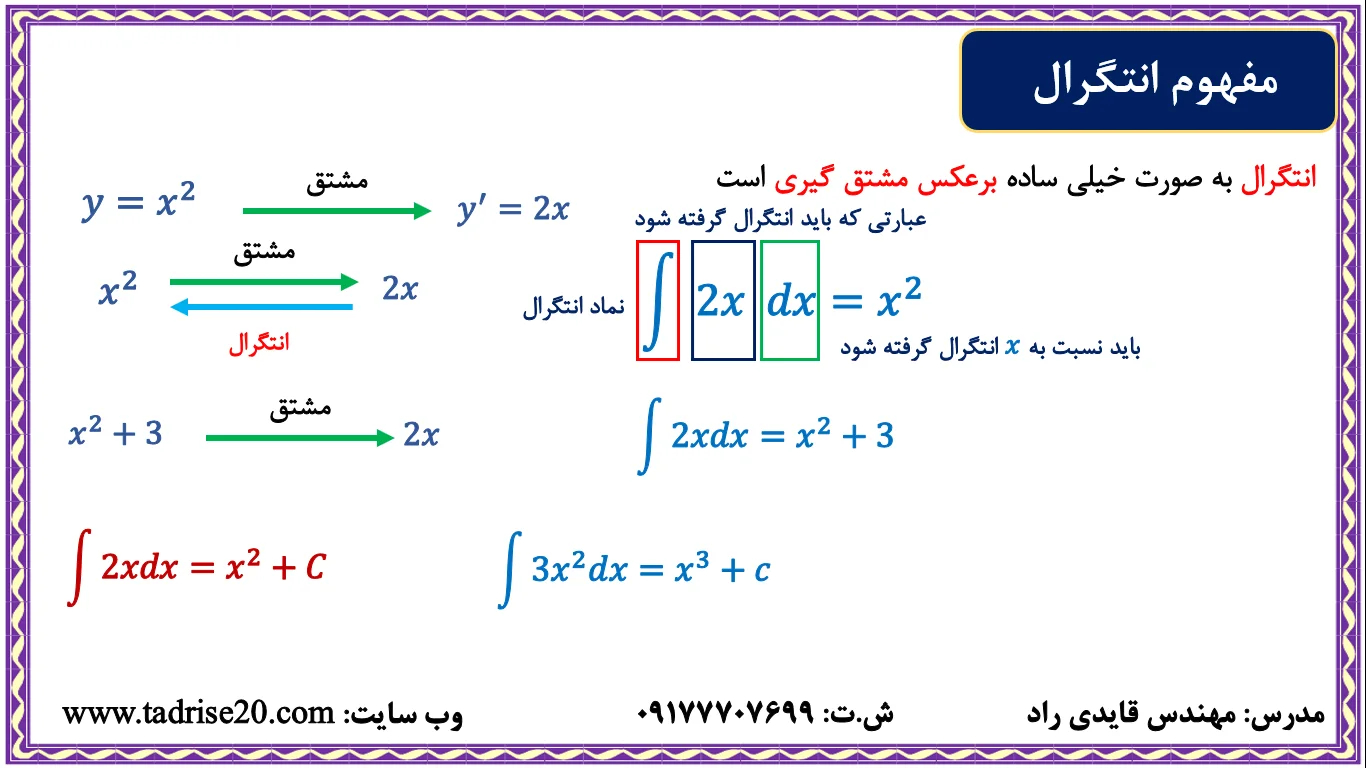 مفهوم انتگرال

انتگرال به صورت خیلی ساده برعکس مشتق گیری است

$y = x^2$ مشتق $y' = 2x$

$x^2$ مشتق $2x$
انتگرال

عبارتی که باید انتگرال گرفته شود
نماد انتگرال $\int 2x \, dx = x^2$
باید نسبت به $x$ انتگرال گرفته شود

$x^2 + 3$ مشتق $2x$

$\int 2xdx = x^2 + 3$

$\int 2xdx = x^2 + C$

$\int 3x^2dx = x^3 + c$

مدرس: مهندس قایدی راد
ش.ت: ۰۹۱۷۷۷۰۷۶۹۹
وب سایت: www.tadrise20.com